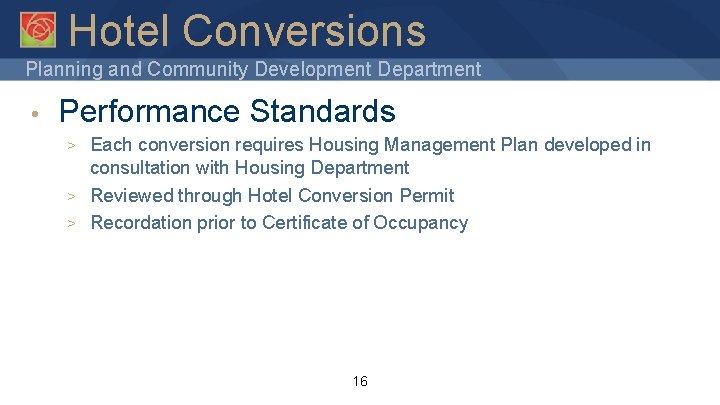 Hotel Conversions

Planning and Community Development Department

• Performance Standards

> Each conversion requires Housing Management Plan developed in consultation with Housing Department

> Reviewed through Hotel Conversion Permit

> Recordation prior to Certificate of Occupancy

16